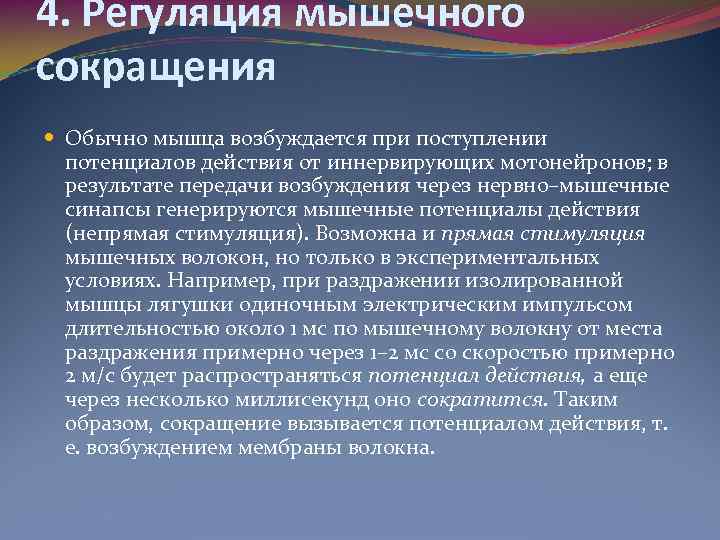 4. Регуляция мышечного сокращения

Обычно мышца возбуждается при поступлении потенциалов действия от иннервирующих мотонейронов; в результате передачи возбуждения через нервно-мышечные синапсы генерируются мышечные потенциалы действия (непрямая стимуляция). Возможна и прямая стимуляция мышечных волокон, но только в экспериментальных условиях. Например, при раздражении изолированной мышцы лягушки одиночным электрическим импульсом длительностью около 1 мс по мышечному волокну от места раздражения примерно через 1–2 мс со скоростью примерно 2 м/с будет распространяться потенциал действия, а еще через несколько миллисекунд оно сократится. Таким образом, сокращение вызывается потенциалом действия, т. е. возбуждением мембраны волокна.